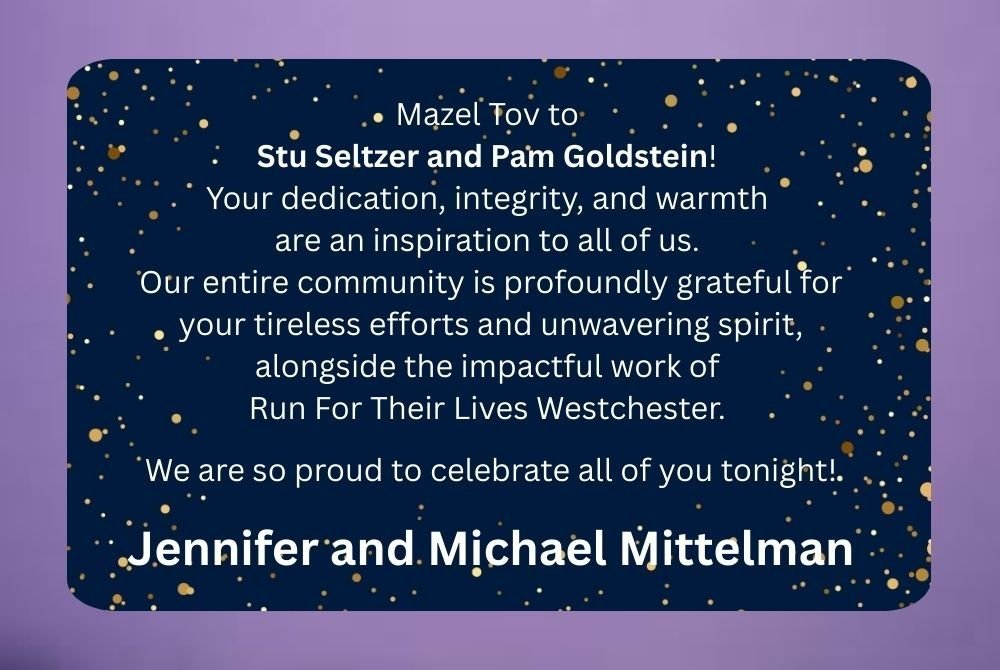 Mazel Tov to
Stu Seltzer and Pam Goldstein!
Your dedication, integrity, and warmth are an inspiration to all of us.
Our entire community is profoundly grateful for your tireless efforts and unwavering spirit, alongside the impactful work of Run For Their Lives Westchester.

We are so proud to celebrate all of you tonight!

Jennifer and Michael Mittelman